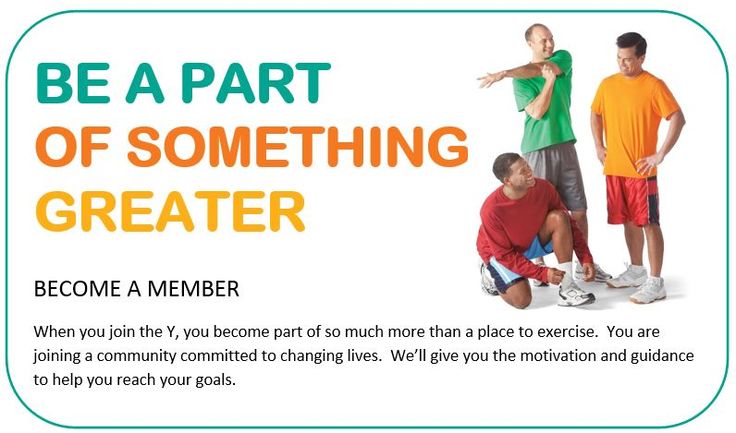 BE A PART
OF SOMETHING
GREATER

BECOME A MEMBER

When you join the Y, you become part of so much more than a place to exercise.  You are joining a community committed to changing lives.  We'll give you the motivation and guidance to help you reach your goals.